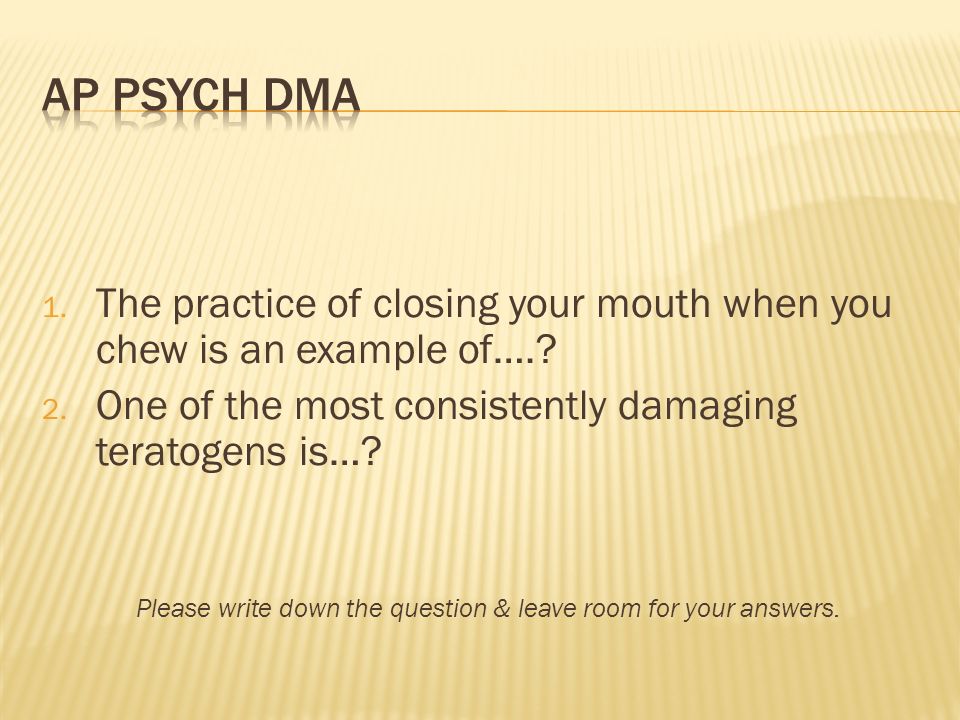 AP PSYCH DMA

1. The practice of closing your mouth when you chew is an example of….?
2. One of the most consistently damaging teratogens is…?

Please write down the question & leave room for your answers.